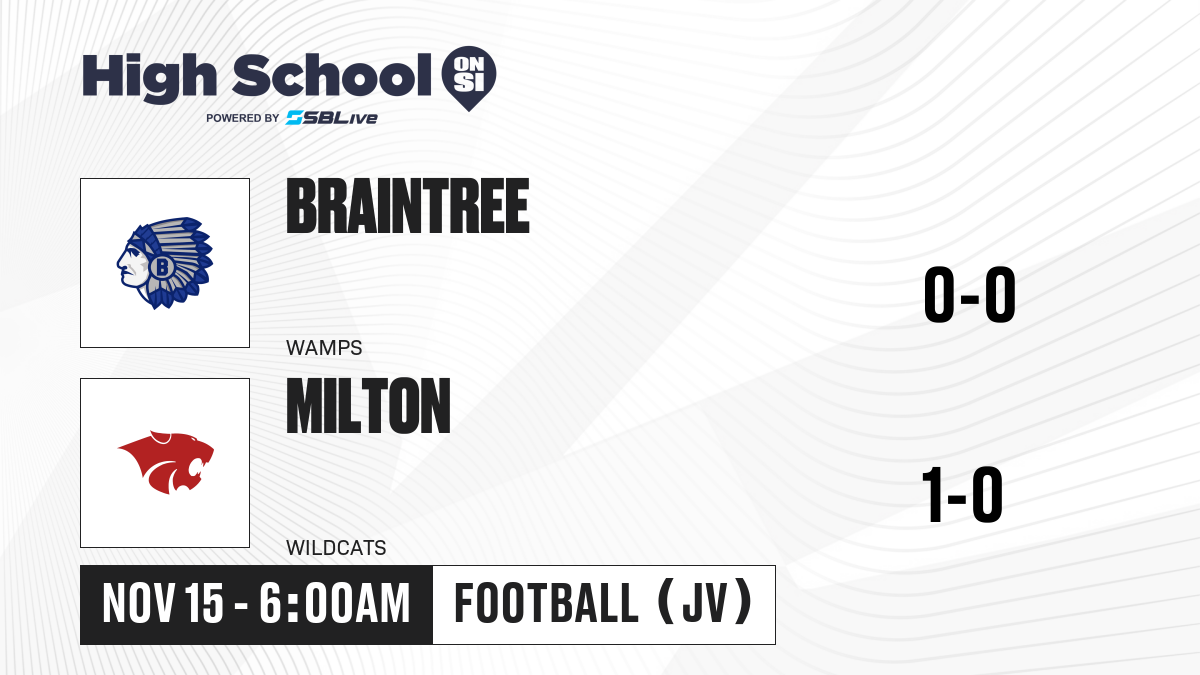 High School ON SI
POWERED BY SBLive

B

BRAINTREE

WAMPS

0-0

MILTON

WILDCATS

1-0

NOV 15 - 6:00AM

FOOTBALL (JV)